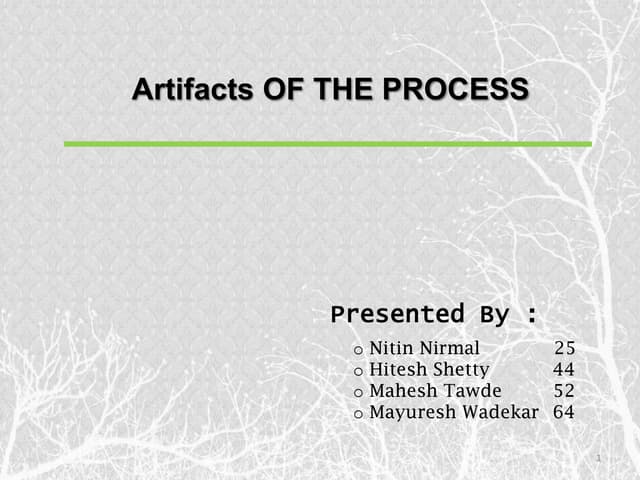 Artifacts OF THE PROCESS

Presented By :

o Nitin Nirmal 25
o Hitesh Shetty 44
o Mahesh Tawde 52
o Mayuresh Wadekar 64

1